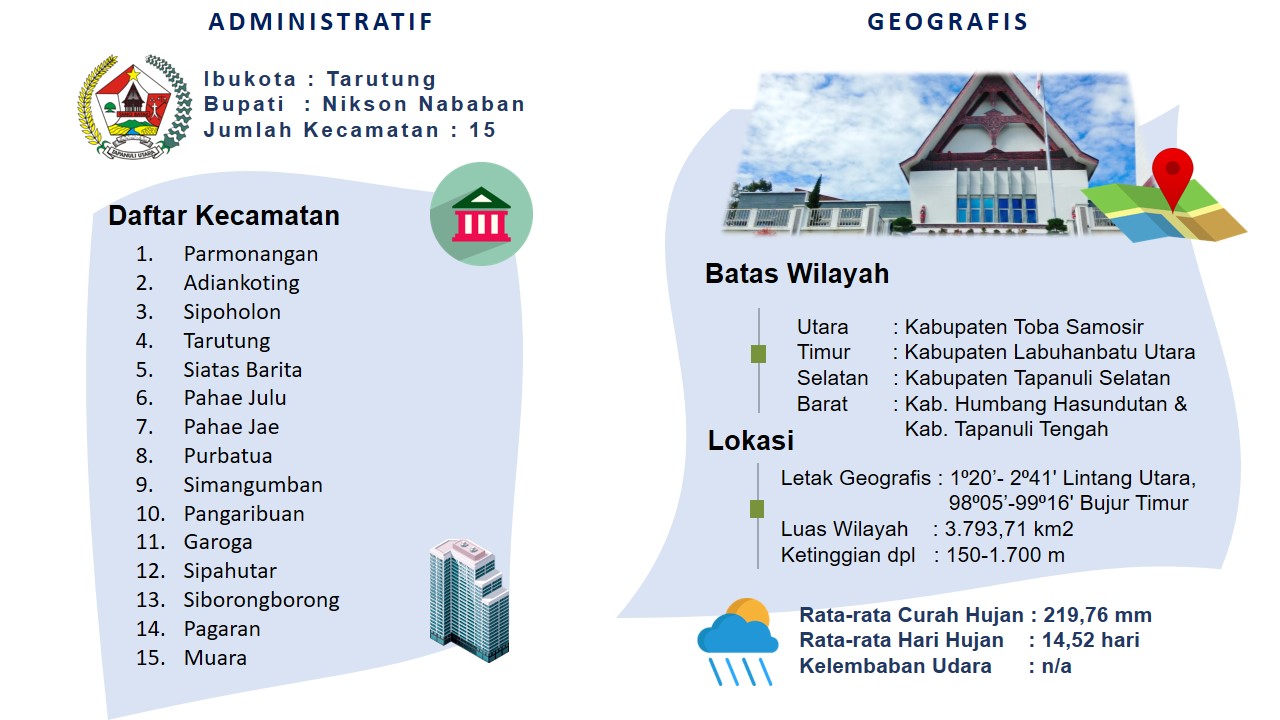 ADMINISTRATIF

TAPANULI UTARA

Ibukota : Tarutung
Bupati : Nikson Nababan
Jumlah Kecamatan : 15

Daftar Kecamatan

1. Parmonangan
2. Adiankoting
3. Sipoholon
4. Tarutung
5. Siatas Barita
6. Pahae Julu
7. Pahae Jae
8. Purbatua
9. Simangumban
10. Pangaribuan
11. Garoga
12. Sipahutar
13. Siborongborong
14. Pagaran
15. Muara

GEOGRAFIS

Batas Wilayah

Utara : Kabupaten Toba Samosir
Timur : Kabupaten Labuhanbatu Utara
Selatan : Kabupaten Tapanuli Selatan
Barat : Kab. Humbang Hasundutan & Kab. Tapanuli Tengah

Lokasi

Letak Geografis : 1º20'- 2º41' Lintang Utara, 98º05'-99º16' Bujur Timur
Luas Wilayah : 3.793,71 km2
Ketinggian dpl : 150-1.700 m

Rata-rata Curah Hujan : 219,76 mm
Rata-rata Hari Hujan : 14,52 hari
Kelembaban Udara : n/a